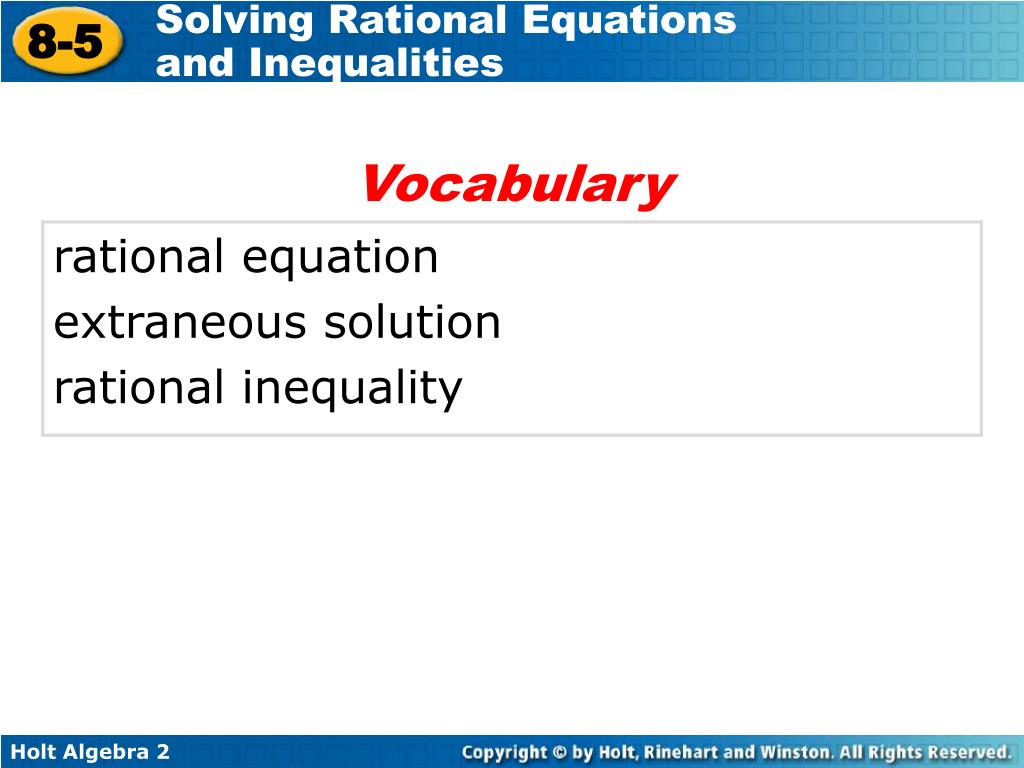 8-5 Solving Rational Equations and Inequalities

Vocabulary

rational equation
extraneous solution
rational inequality

Holt Algebra 2

Copyright © by Holt, Rinehart and Winston. All Rights Reserved.